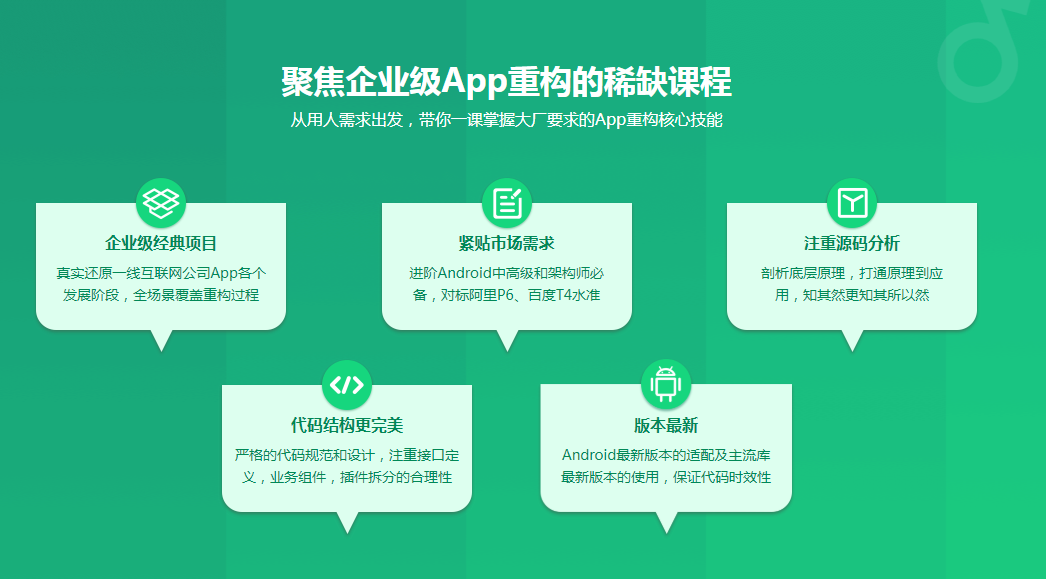 聚焦企业级App重构的稀缺课程

从用人需求出发，带你一课掌握大厂要求的App重构核心技能

企业级经典项目

真实还原一线互联网公司App各个发展阶段，全场景覆盖重构过程

紧贴市场需求

进阶Android中高级和架构师必备，对标阿里P6、百度T4水准

注重源码分析

剖析底层原理，打通原理到应用，知其然更知其所以然

代码结构更完美

严格的代码规范和设计，注重接口定义，业务组件，插件拆分的合理性

版本最新

Android最新版本的适配及主流库最新版本的使用，保证代码时效性